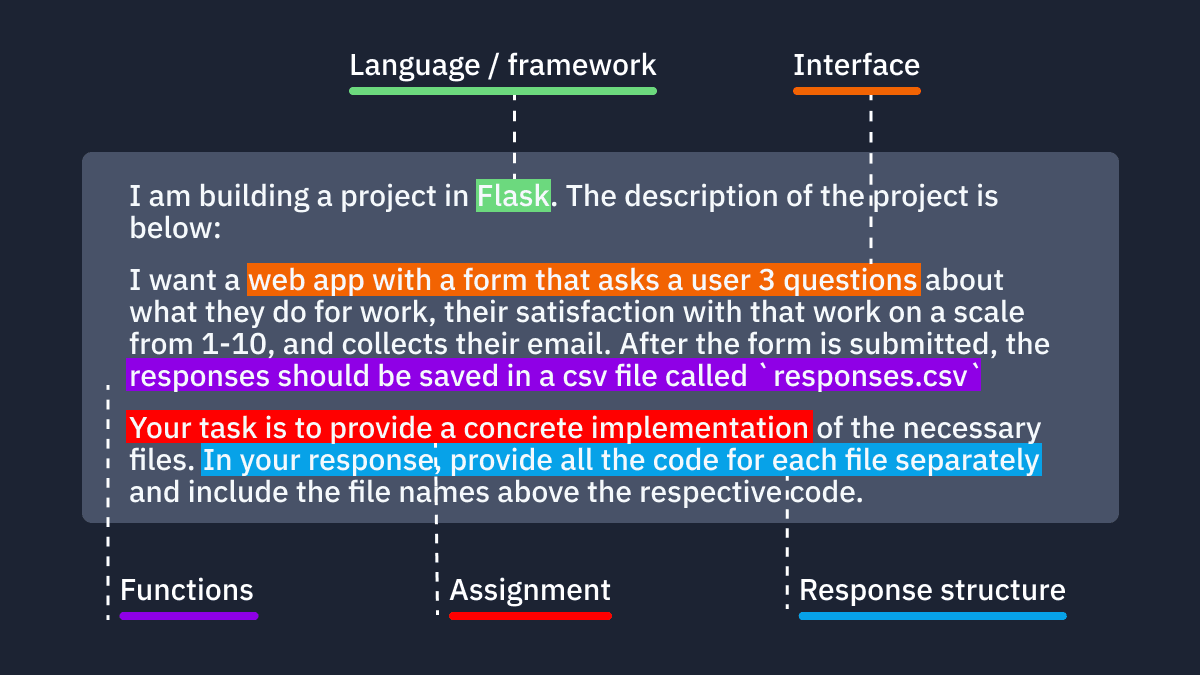 Language / framework

Interface

I am building a project in Flask. The description of the project is below:

I want a web app with a form that asks a user 3 questions about what they do for work, their satisfaction with that work on a scale from 1-10, and collects their email. After the form is submitted, the responses should be saved in a csv file called `responses.csv`

Your task is to provide a concrete implementation of the necessary files. In your response, provide all the code for each file separately and include the file names above the respective code.

Functions

Assignment

Response structure